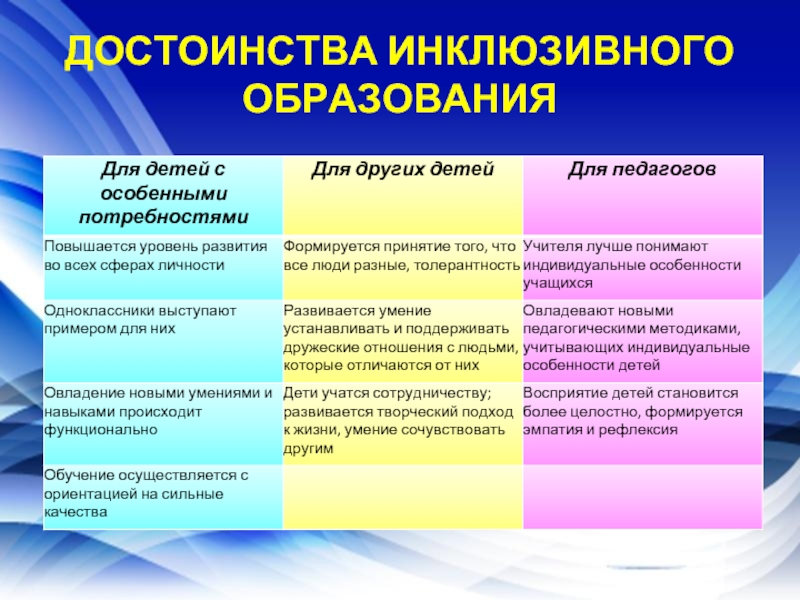 ДОСТОИНСТВА ИНКЛЮЗИВНОГО ОБРАЗОВАНИЯ

| Для детей с особенными потребностями | Для других детей | Для педагогов |
|---|---|---|
| Повышается уровень развития во всех сферах личности | Формируется принятие того, что все люди разные, толерантность | Учителя лучше понимают индивидуальные особенности учащихся |
| Одноклассники выступают примером для них | Развивается умение устанавливать и поддерживать дружеские отношения с людьми, которые отличаются от них | Овладевают новыми педагогическими методиками, учитывающих индивидуальные особенности детей |
| Овладение новыми умениями и навыками происходит функционально | Дети учатся сотрудничеству; развивается творческий подход к жизни, умение сочувствовать другим | Восприятие детей становится более целостно, формируется эмпатия и рефлексия |
| Обучение осуществляется с ориентацией на сильные качества | | |